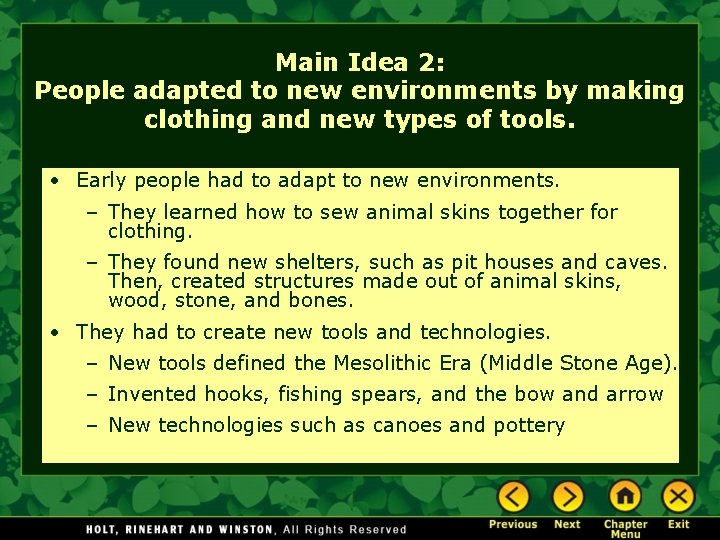 Main Idea 2:
People adapted to new environments by making clothing and new types of tools.

• Early people had to adapt to new environments.
– They learned how to sew animal skins together for clothing.
– They found new shelters, such as pit houses and caves. Then, created structures made out of animal skins, wood, stone, and bones.
• They had to create new tools and technologies.
– New tools defined the Mesolithic Era (Middle Stone Age).
– Invented hooks, fishing spears, and the bow and arrow
– New technologies such as canoes and pottery

HOLT, RINEHART AND WINSTON, All Rights Reserved

Previous Next Chapter Menu Exit